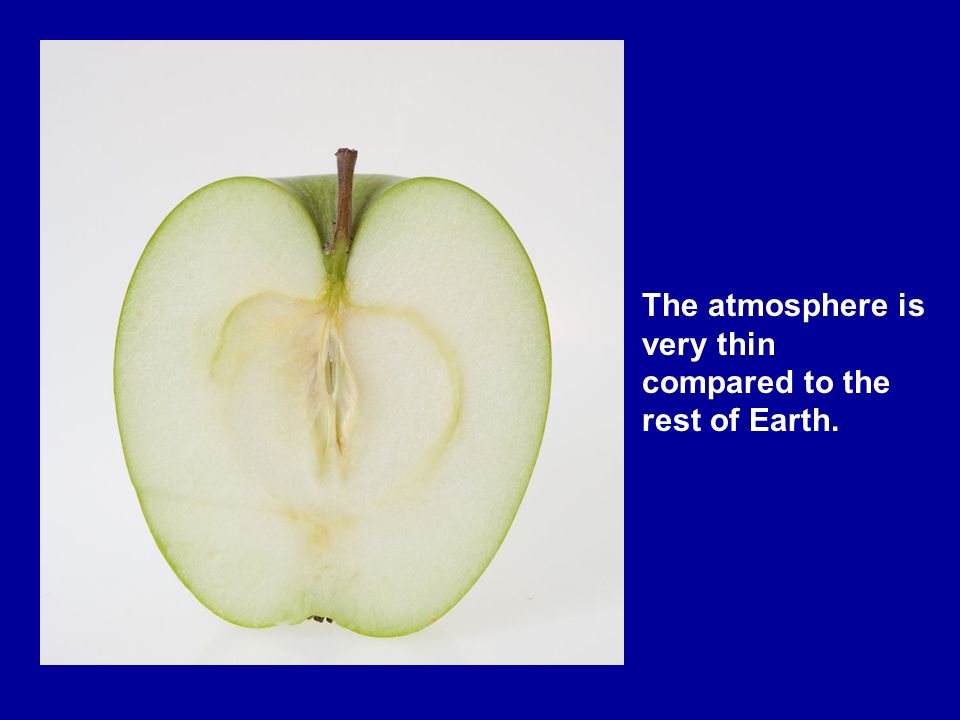 The atmosphere is very thin compared to the rest of Earth.